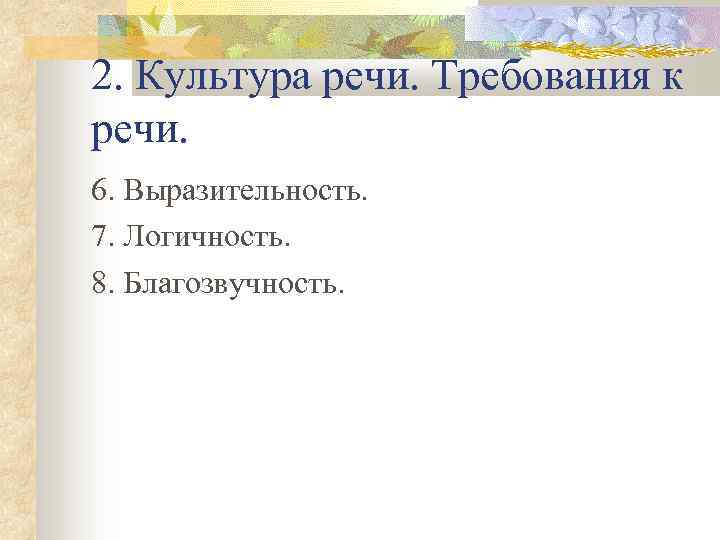 2. Культура речи. Требования к речи.

6. Выразительность.

7. Логичность.

8. Благозвучность.